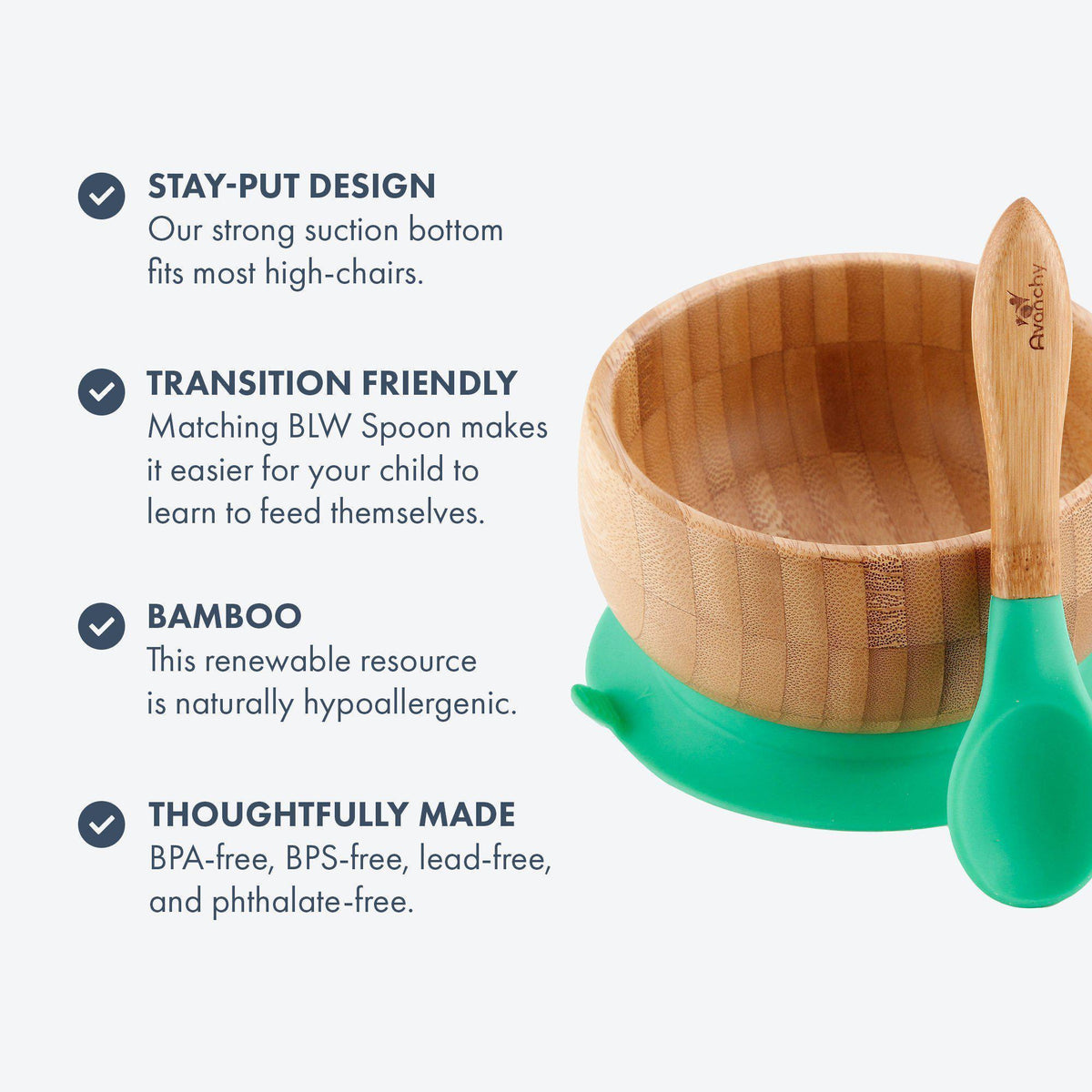 STAY-PUT DESIGN
Our strong suction bottom fits most high-chairs.

TRANSITION FRIENDLY
Matching BLW Spoon makes it easier for your child to learn to feed themselves.

BAMBOO
This renewable resource is naturally hypoallergenic.

THOUGHTFULLY MADE
BPA-free, BPS-free, lead-free, and phthalate-free.

Avanchy